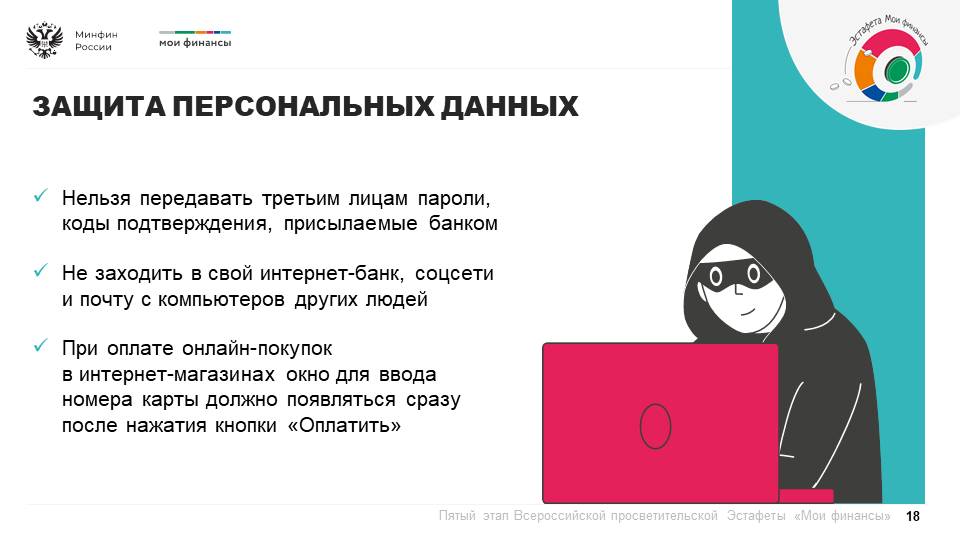 Минфин России

мои финансы

Эстафета Мои финансы

ЗАЩИТА ПЕРСОНАЛЬНЫХ ДАННЫХ

✓ Нельзя передавать третьим лицам пароли, коды подтверждения, присылаемые банком

✓ Не заходить в свой интернет-банк, соцсети и почту с компьютеров других людей

✓ При оплате онлайн-покупок в интернет-магазинах окно для ввода номера карты должно появляться сразу после нажатия кнопки «Оплатить»

Пятый этап Всероссийской просветительской Эстафеты «Мои финансы» 18